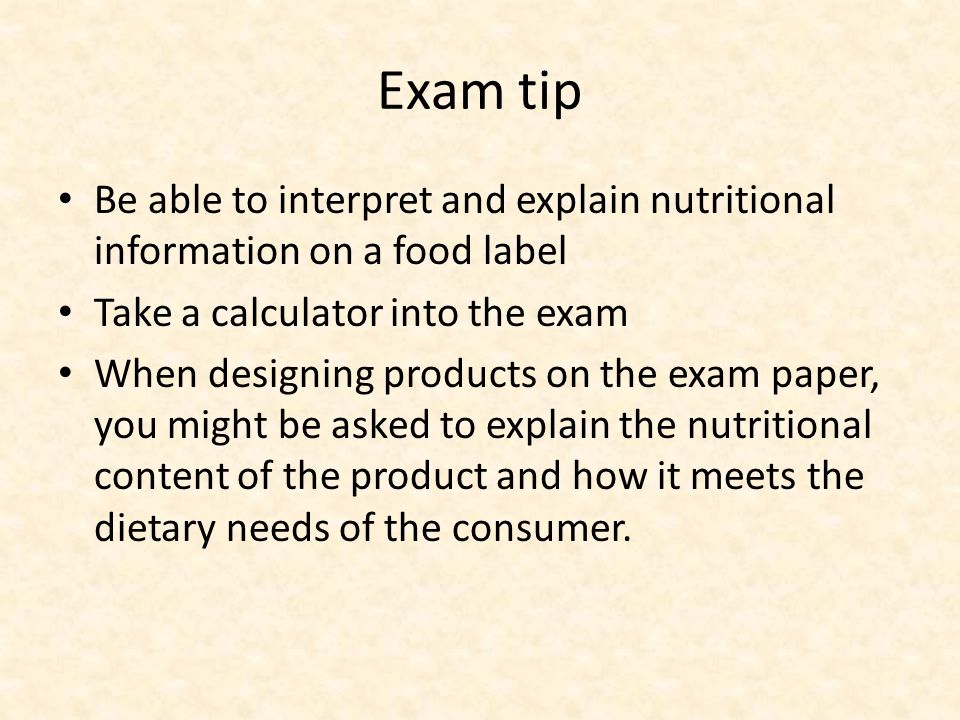 Exam tip

• Be able to interpret and explain nutritional information on a food label
• Take a calculator into the exam
• When designing products on the exam paper, you might be asked to explain the nutritional content of the product and how it meets the dietary needs of the consumer.